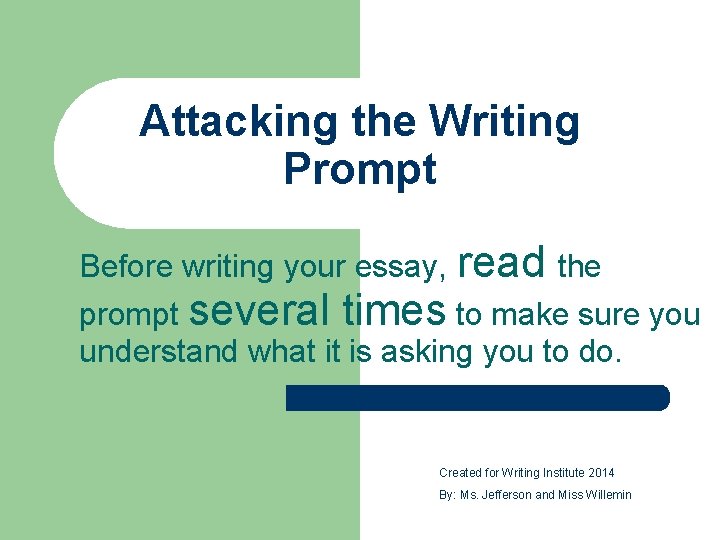 Attacking the Writing Prompt

Before writing your essay, read the prompt several times to make sure you understand what it is asking you to do.

Created for Writing Institute 2014

By: Ms. Jefferson and Miss Willemin